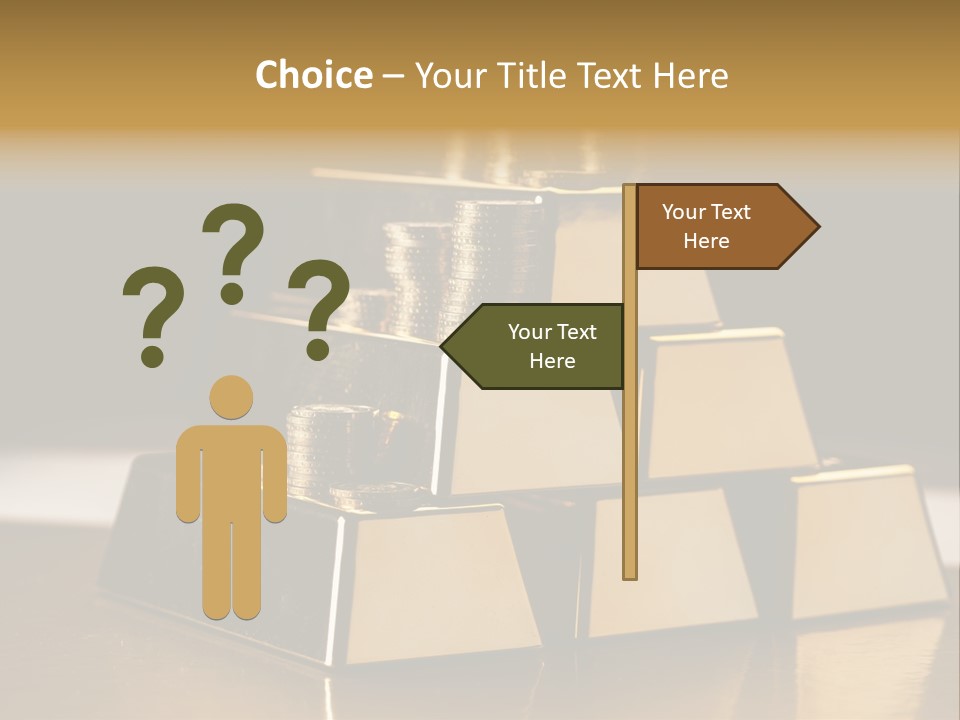 Choice – Your Title Text Here

? ? ?

Your Text Here

Your Text Here